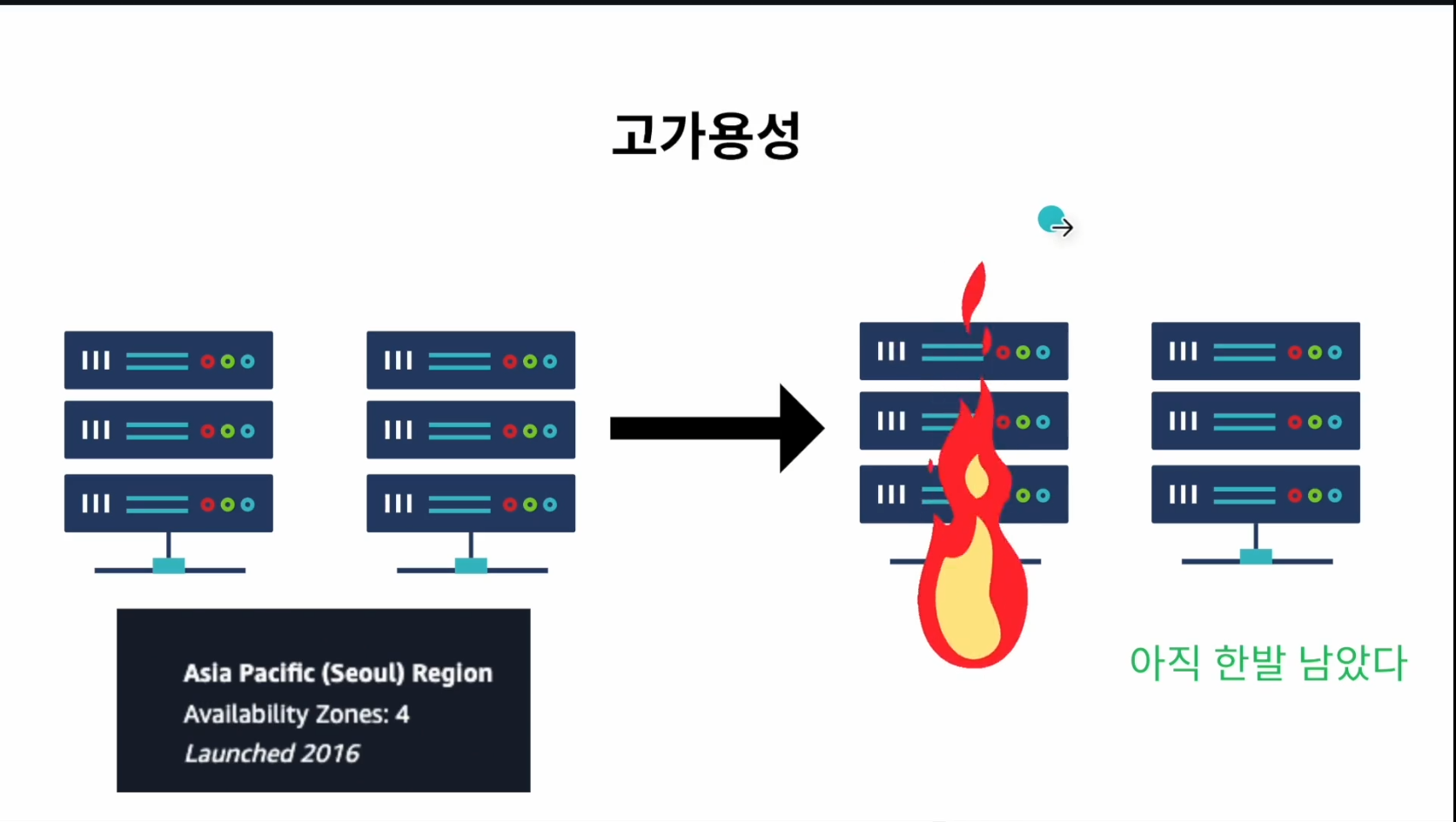 고가용성

Asia Pacific (Seoul) Region
Availability Zones: 4
Launched 2016

아직 한발 남았다